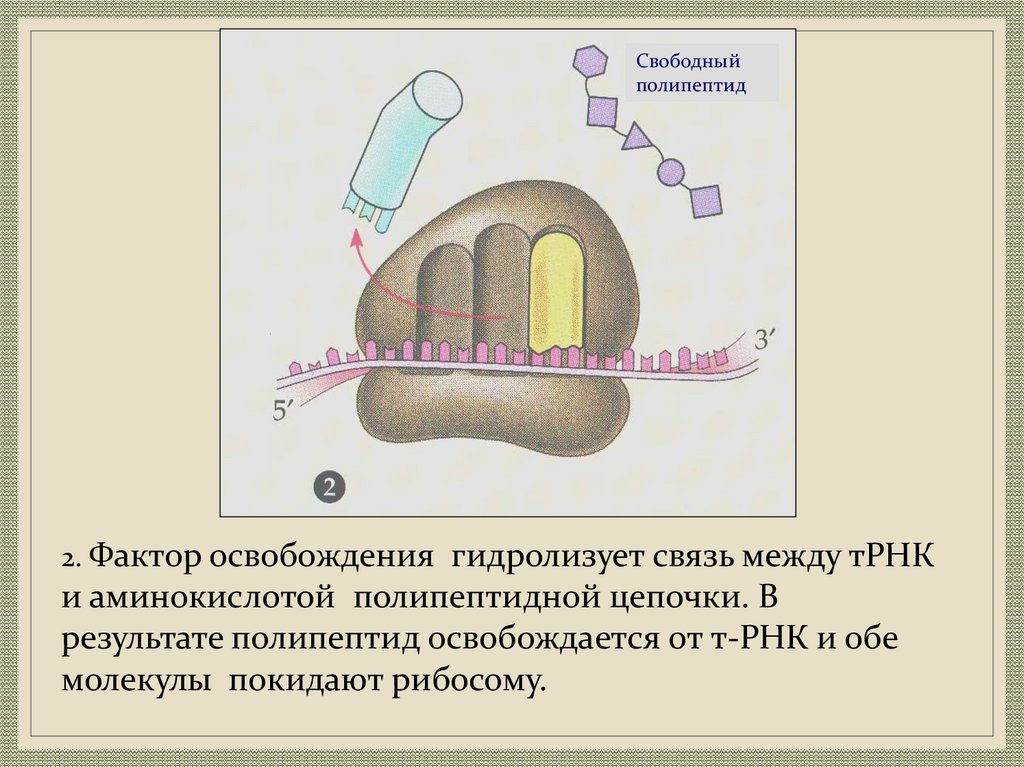 Свободный полипептид

3′

5′

2

2. Фактор освобождения  гидролизует связь между тРНК и аминокислотой  полипептидной цепочки. В результате полипептид освобождается от т-РНК и обе молекулы  покидают рибосому.